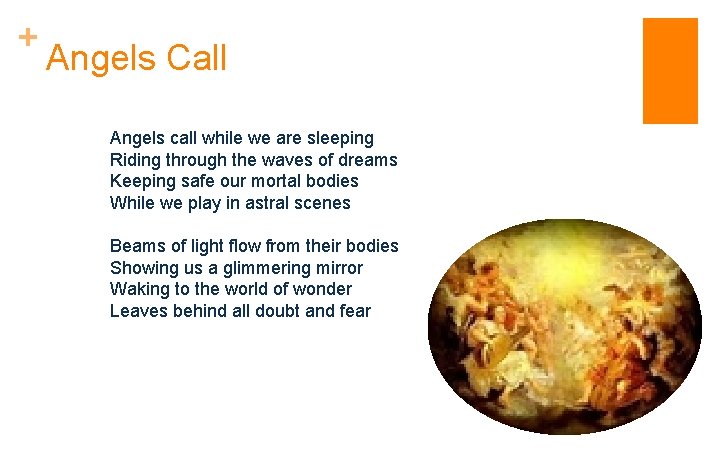 +
Angels Call

Angels call while we are sleeping
Riding through the waves of dreams
Keeping safe our mortal bodies
While we play in astral scenes

Beams of light flow from their bodies
Showing us a glimmering mirror
Waking to the world of wonder
Leaves behind all doubt and fear